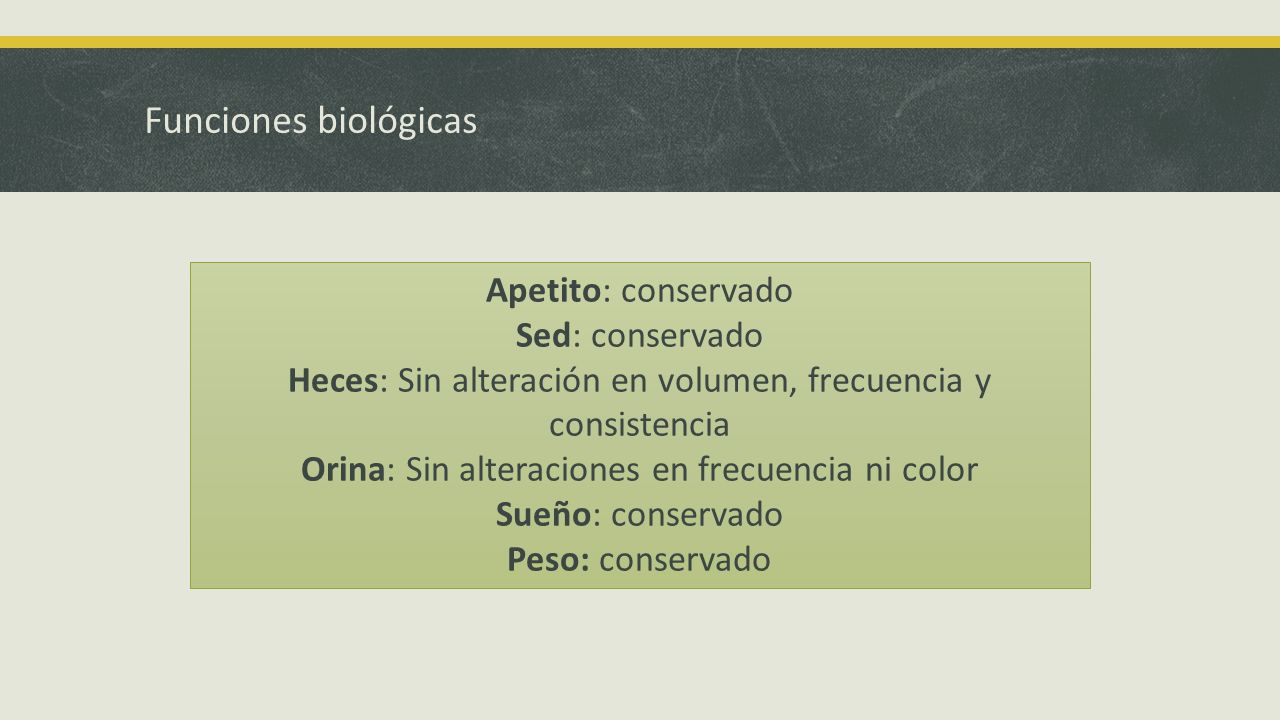 Funciones biológicas

Apetito: conservado
Sed: conservado
Heces: Sin alteración en volumen, frecuencia y consistencia
Orina: Sin alteraciones en frecuencia ni color
Sueño: conservado
Peso: conservado